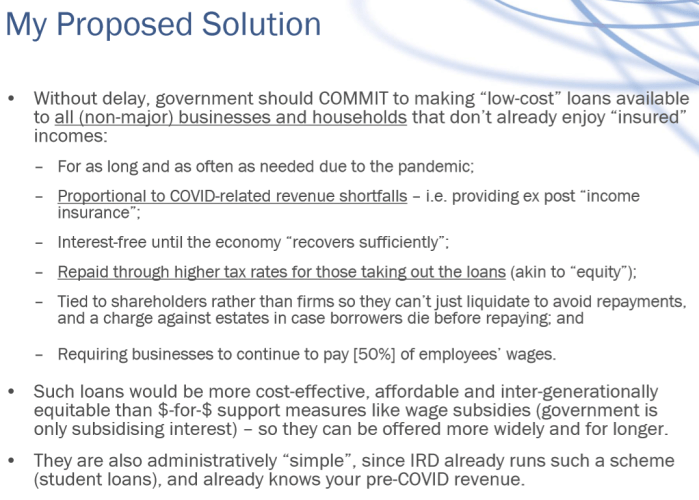 My Proposed Solution

• Without delay, government should COMMIT to making "low-cost" loans available to all (non-major) businesses and households that don't already enjoy "insured" incomes:

– For as long and as often as needed due to the pandemic;

– Proportional to COVID-related revenue shortfalls – i.e. providing ex post "income insurance";

– Interest-free until the economy "recovers sufficiently";

– Repaid through higher tax rates for those taking out the loans (akin to "equity");

– Tied to shareholders rather than firms so they can't just liquidate to avoid repayments, and a charge against estates in case borrowers die before repaying; and

– Requiring businesses to continue to pay [50%] of employees' wages.

• Such loans would be more cost-effective, affordable and inter-generationally equitable than \$-for-\$ support measures like wage subsidies (government is only subsidising interest) – so they can be offered more widely and for longer.

• They are also administratively "simple", since IRD already runs such a scheme (student loans), and already knows your pre-COVID revenue.